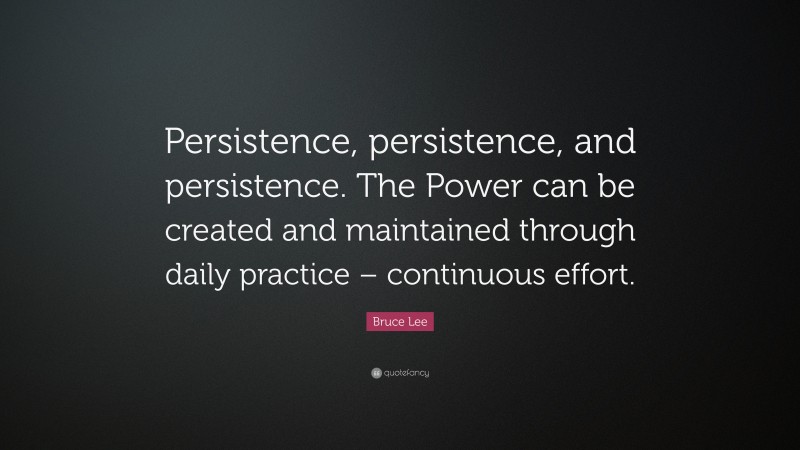 Persistence, persistence, and persistence. The Power can be created and maintained through daily practice – continuous effort.

Bruce Lee

quotefancy